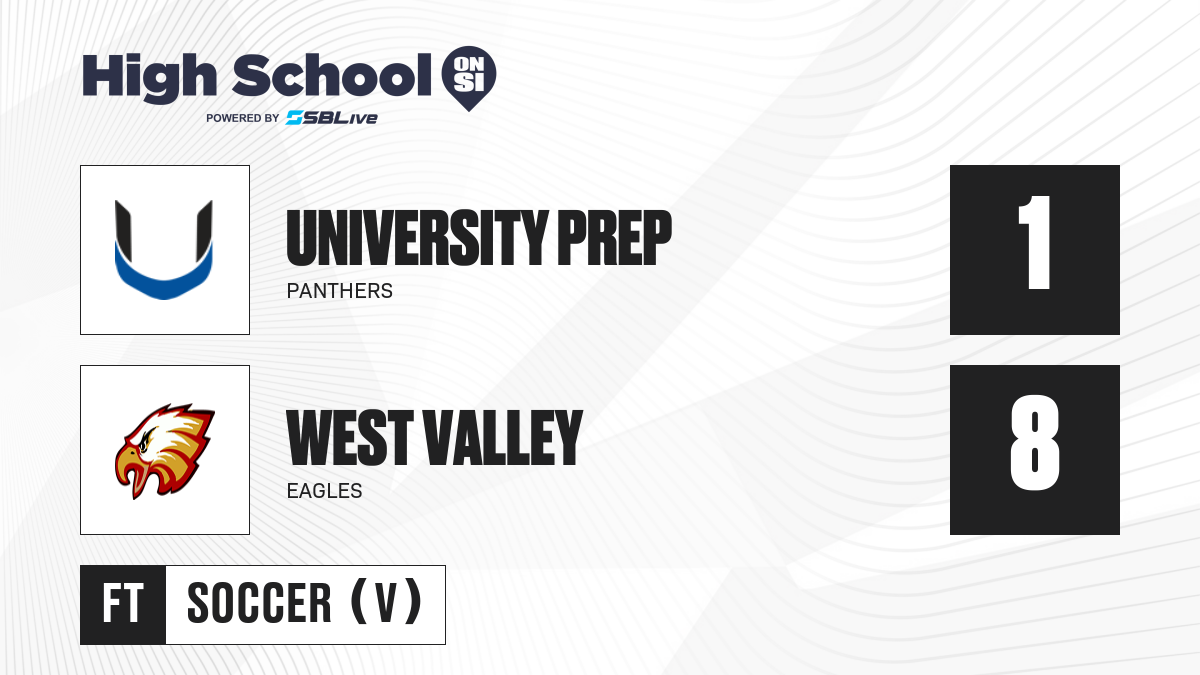 High School ON SI
POWERED BY SBLive

UNIVERSITY PREP
PANTHERS

1

WEST VALLEY
EAGLES

8

FT SOCCER (V)